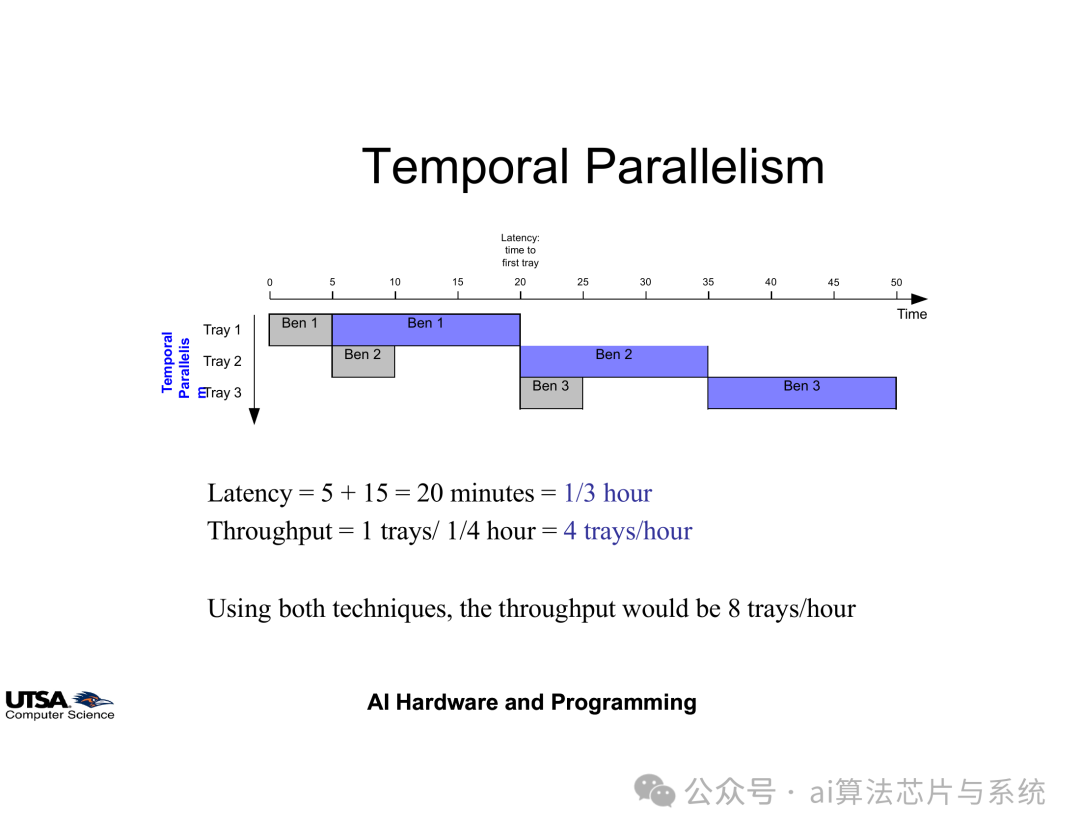 Temporal Parallelism

Latency: time to first tray

0 5 10 15 20 25 30 35 40 45 50

Time

Temporal Parallelism

Tray 1
Tray 2
Tray 3

Ben 1
Ben 1
Ben 2
Ben 2
Ben 3
Ben 3

Latency = 5 + 15 = 20 minutes = 1/3 hour
Throughput = 1 trays/ 1/4 hour = 4 trays/hour

Using both techniques, the throughput would be 8 trays/hour

UTSA Computer Science

AI Hardware and Programming

公众号 · ai算法芯片与系统